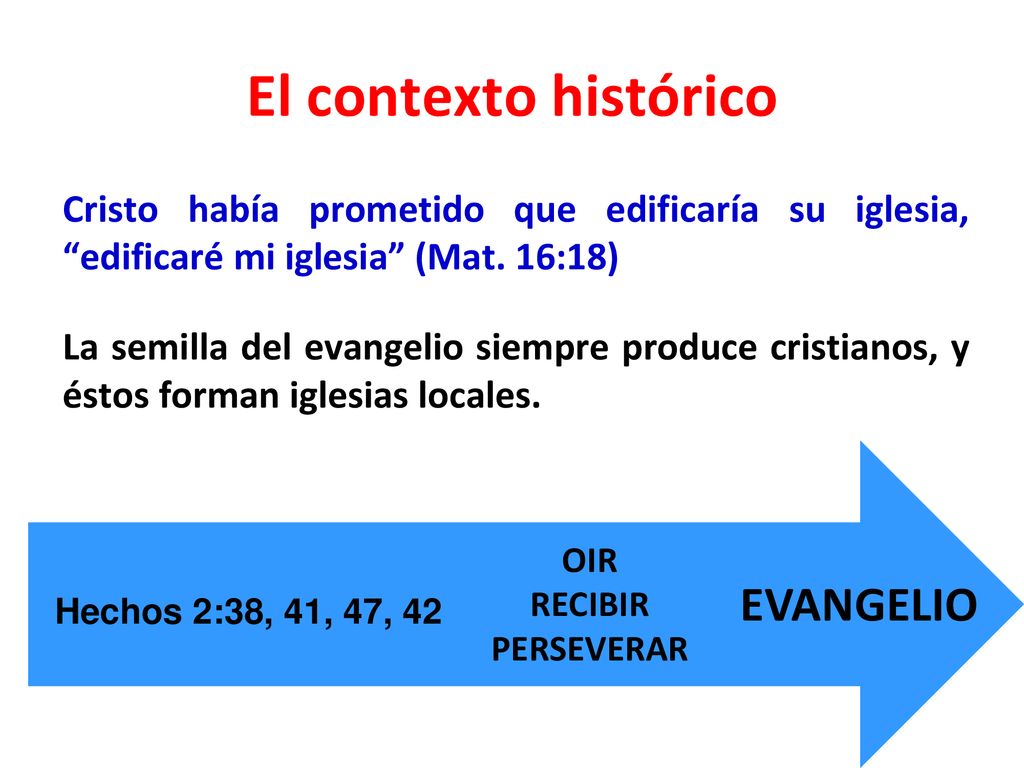 El contexto histórico

Cristo había prometido que edificaría su iglesia, “edificaré mi iglesia” (Mat. 16:18)

La semilla del evangelio siempre produce cristianos, y éstos forman iglesias locales.

Hechos 2:38, 41, 47, 42

OIR
RECIBIR
PERSEVERAR

EVANGELIO